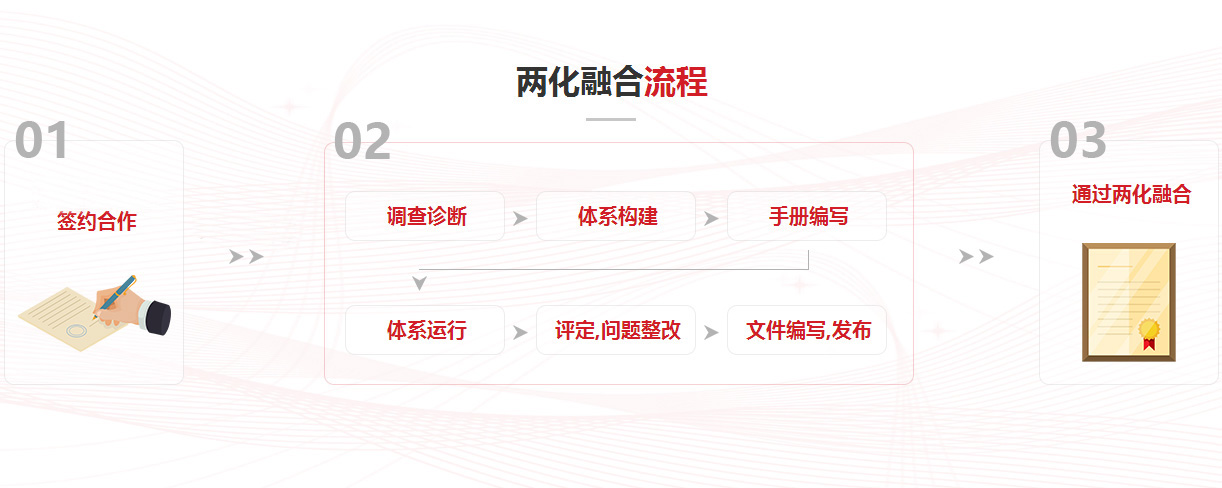 两化融合流程

01

签约合作

02

调查诊断

体系构建

手册编写

体系运行

评定,问题整改

文件编写,发布

03

通过两化融合